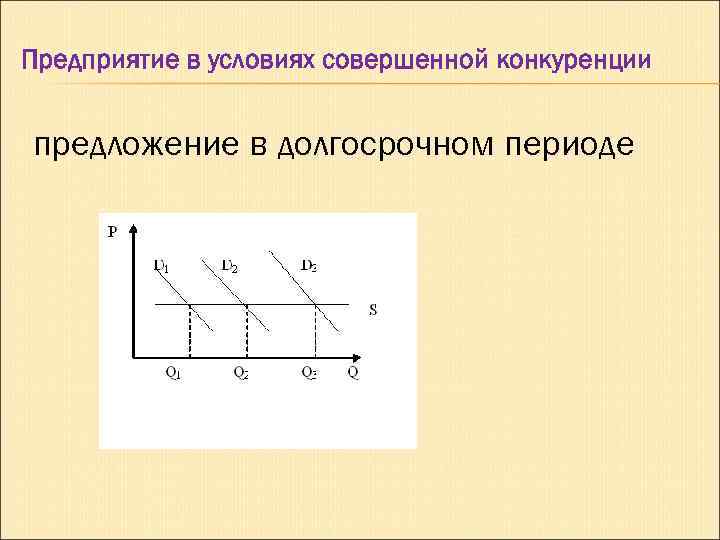 Предприятие в условиях совершенной конкуренции

предложение в долгосрочном периоде

P

$D_1$ $D_2$ $D_3$

S

$Q_1$ $Q_2$ $Q_3$ Q